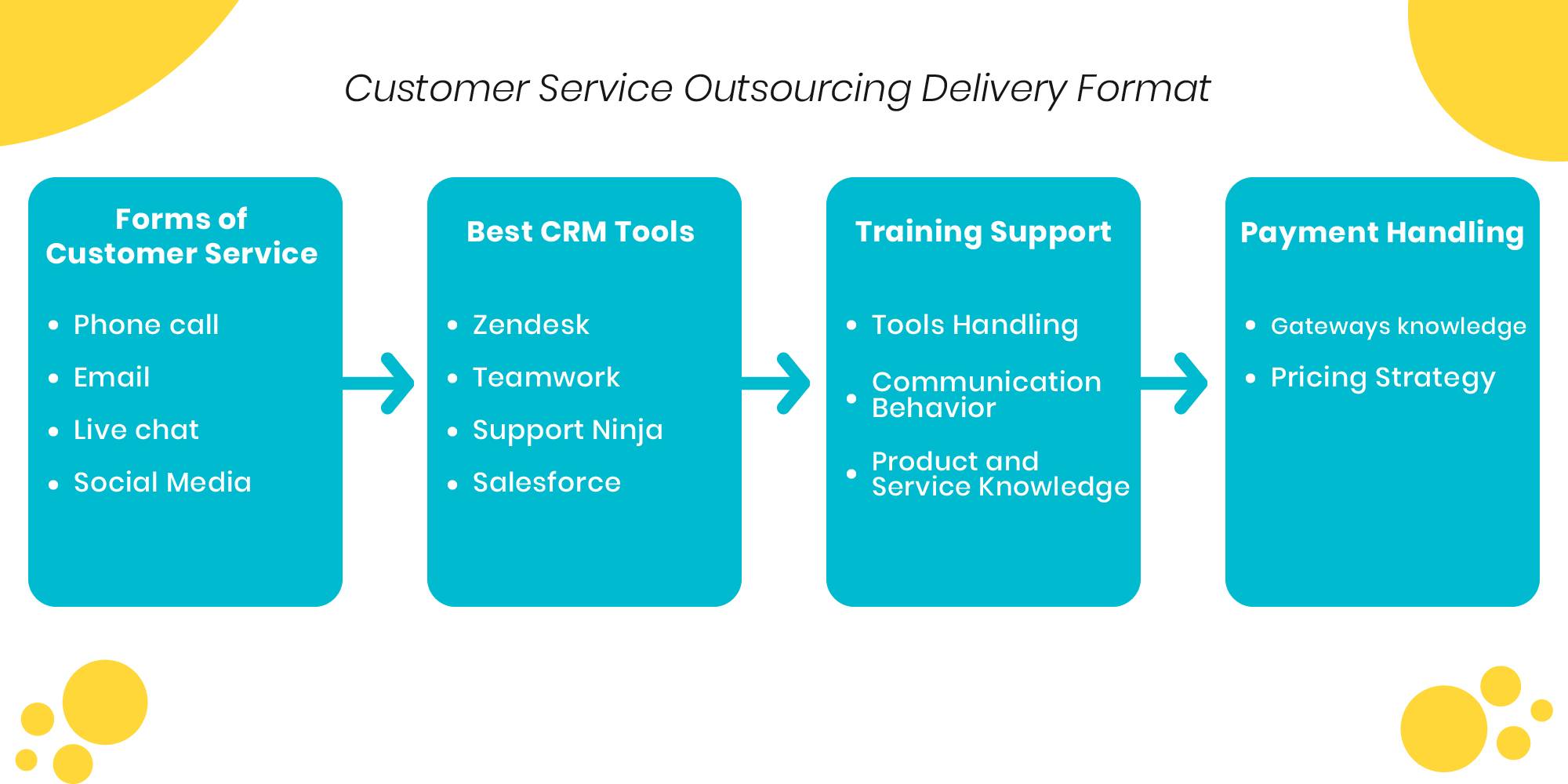 Customer Service Outsourcing Delivery Format

Forms of Customer Service

- Phone call
- Email
- Live chat
- Social Media

Best CRM Tools

- Zendesk
- Teamwork
- Support Ninja
- Salesforce

Training Support

- Tools Handling
- Communication Behavior
- Product and Service Knowledge

Payment Handling

- Gateways knowledge
- Pricing Strategy